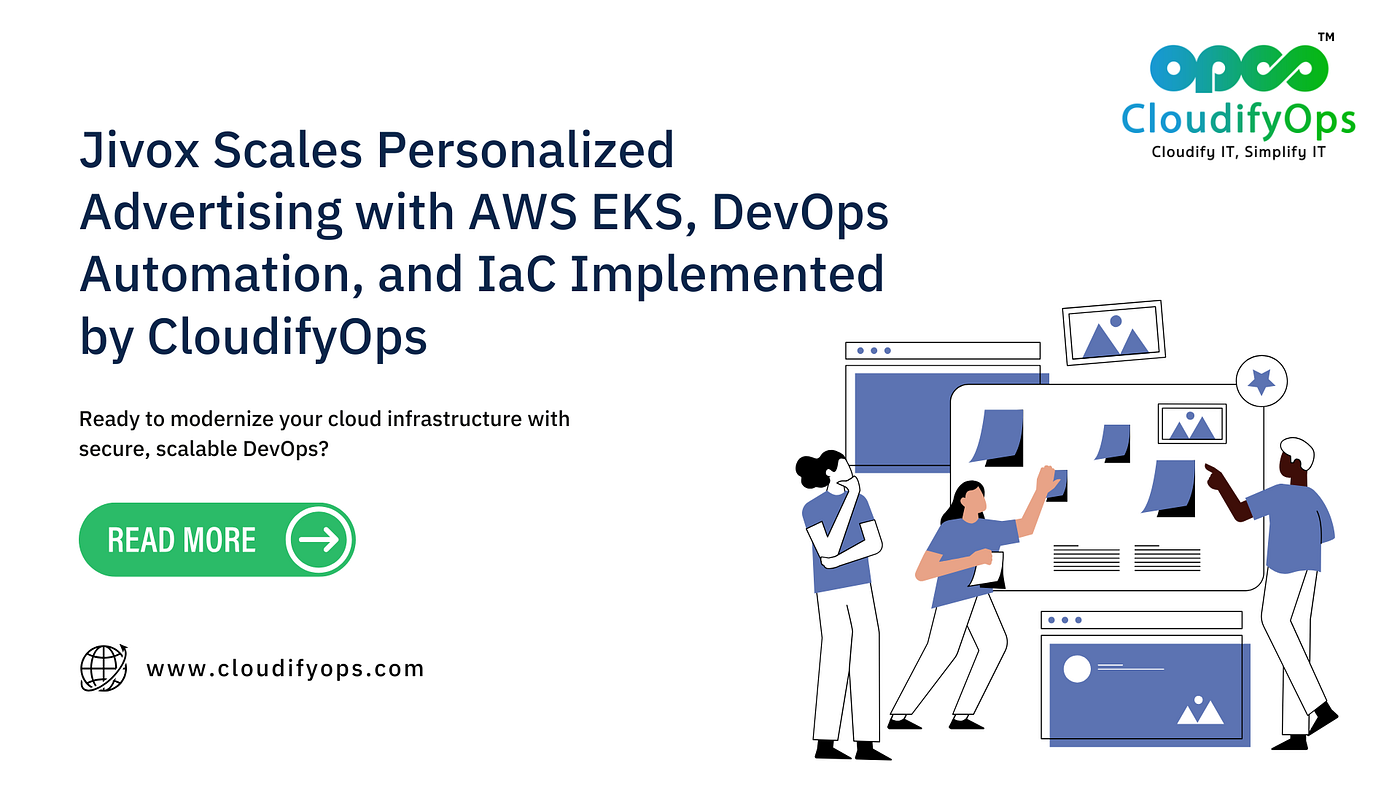 OPS™
CloudifyOps
Cloudify IT, Simplify IT

Jivox Scales Personalized Advertising with AWS EKS, DevOps Automation, and IaC Implemented by CloudifyOps

Ready to modernize your cloud infrastructure with secure, scalable DevOps?

READ MORE

www.cloudifyops.com